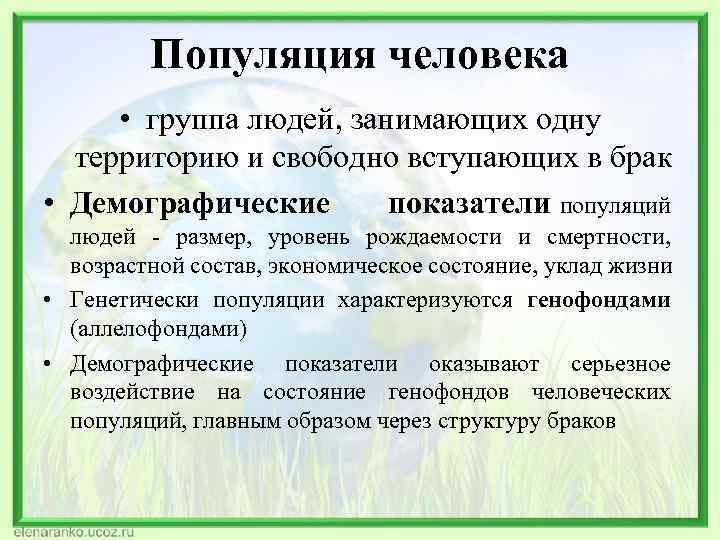 Популяция человека

• группа людей, занимающих одну территорию и свободно вступающих в брак

• Демографические показатели популяций людей - размер, уровень рождаемости и смертности, возрастной состав, экономическое состояние, уклад жизни

• Генетически популяции характеризуются генофондами (аллелофондами)

• Демографические показатели оказывают серьезное воздействие на состояние генофондов человеческих популяций, главным образом через структуру браков

elenaranko.ucoz.ru